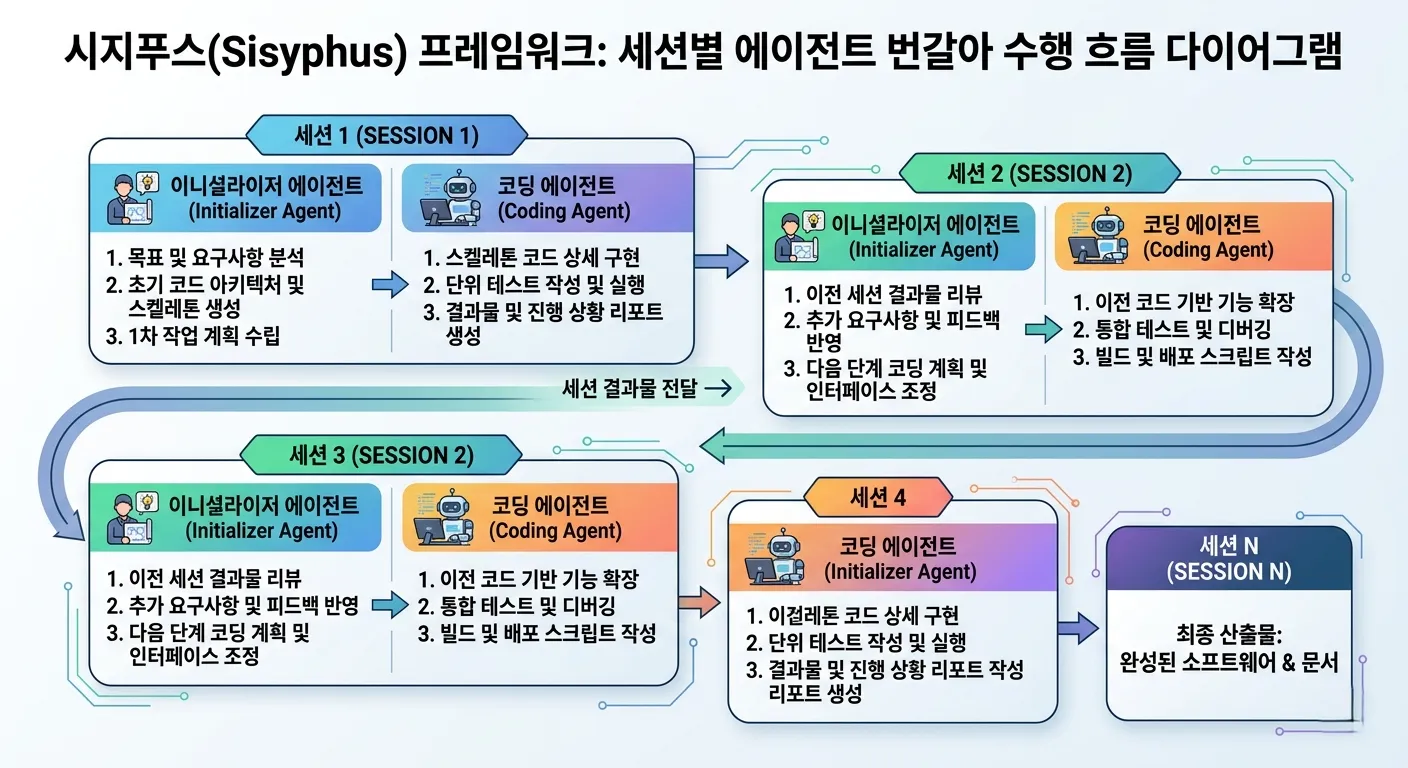 시지푸스(Sisyphus) 프레임워크: 세션별 에이전트 번갈아 수행 흐름 다이어그램

세션 1 (SESSION 1)

이니셜라이저 에이전트
(Initializer Agent)

1. 목표 및 요구사항 분석
2. 초기 코드 아키텍처 및 스켈레톤 생성
3. 1차 작업 계획 수립

코딩 에이전트
(Coding Agent)

1. 스켈레톤 코드 상세 구현
2. 단위 테스트 작성 및 실행
3. 결과물 및 진행 상황 리포트 생성

세션 결과물 전달 →

세션 2 (SESSION 2)

이니셜라이저 에이전트
(Initializer Agent)

1. 이전 세션 결과물 리뷰
2. 추가 요구사항 및 피드백 반영
3. 다음 단계 코딩 계획 및 인터페이스 조정

코딩 에이전트
(Coding Agent)

1. 이전 코드 기반 기능 확장
2. 통합 테스트 및 디버깅
3. 빌드 및 배포 스크립트 작성

세션 3 (SESSION 2)

이니셜라이저 에이전트
(Initializer Agent)

1. 이전 세션 결과물 리뷰
2. 추가 요구사항 및 피드백 반영
3. 다음 단계 코딩 계획 및 인터페이스 조정

코딩 에이전트
(Coding Agent)

1. 이전 코드 기반 기능 확장
2. 통합 테스트 및 디버깅
3. 빌드 및 배포 스크립트 작성

세션 4

코딩 에이전트
(Initializer Agent)

1. 이겔레톤 코드 상세 구현
2. 단위 테스트 작성 및 실행
3. 결과물 및 진행 상황 리포트 작성 리포트 생성

세션 N
(SESSION N)

최종 산출물:
완성된 소프트웨어 & 문서